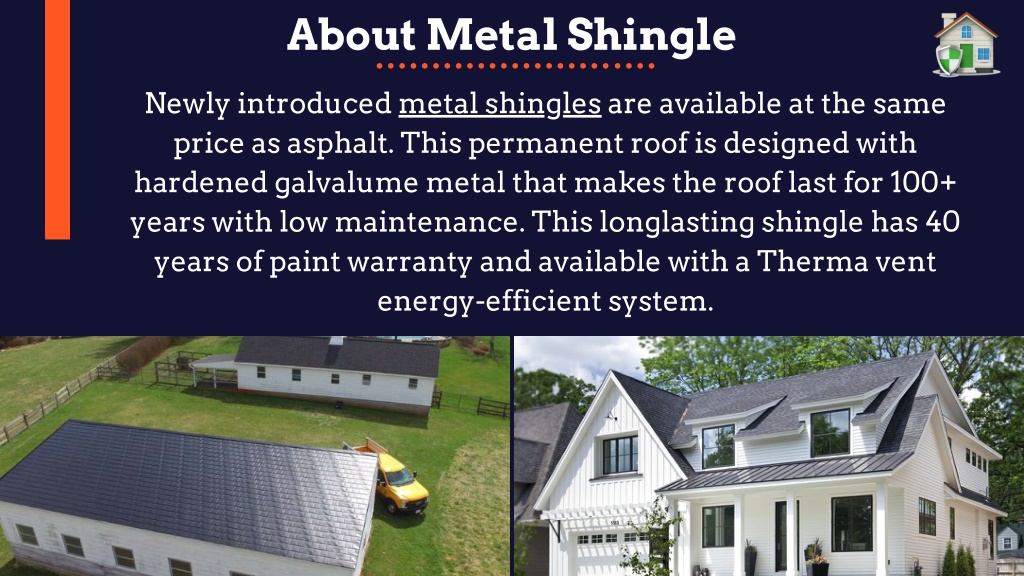 About Metal Shingle

Newly introduced metal shingles are available at the same price as asphalt. This permanent roof is designed with hardened galvalume metal that makes the roof last for 100+ years with low maintenance. This longlasting shingle has 40 years of paint warranty and available with a Therma vent energy-efficient system.